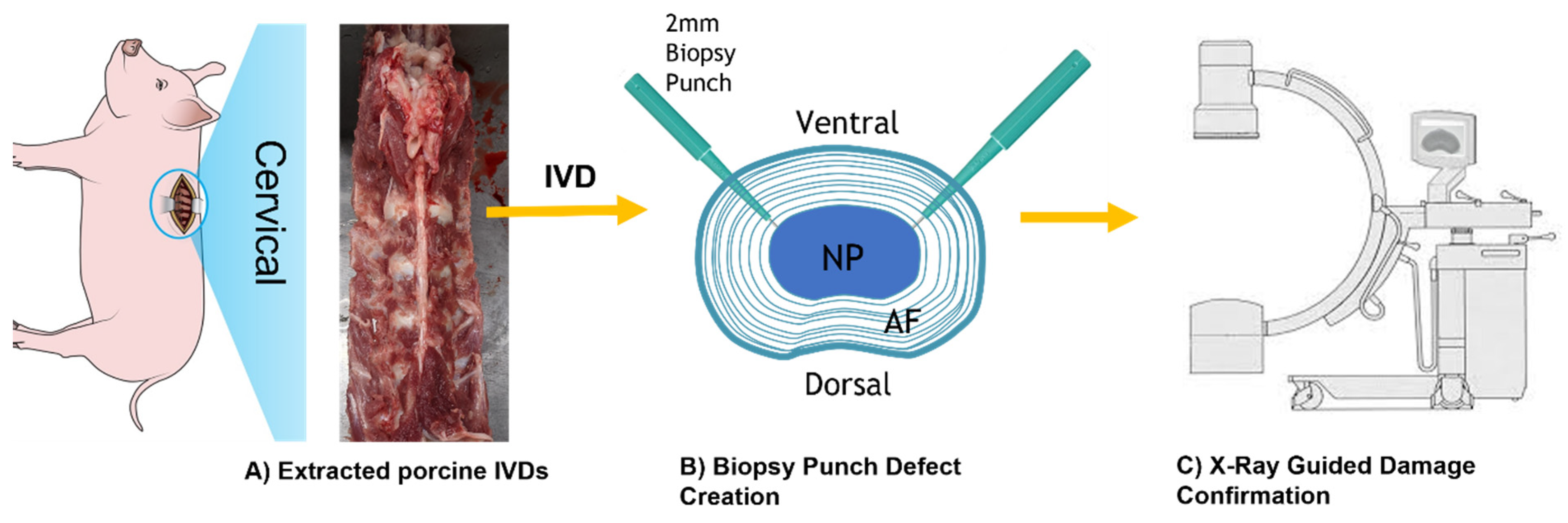 Cervical

IVD

2mm Biopsy Punch

Ventral

NP

AF

Dorsal

A) Extracted porcine IVDs

B) Biopsy Punch Defect Creation

C) X-Ray Guided Damage Confirmation